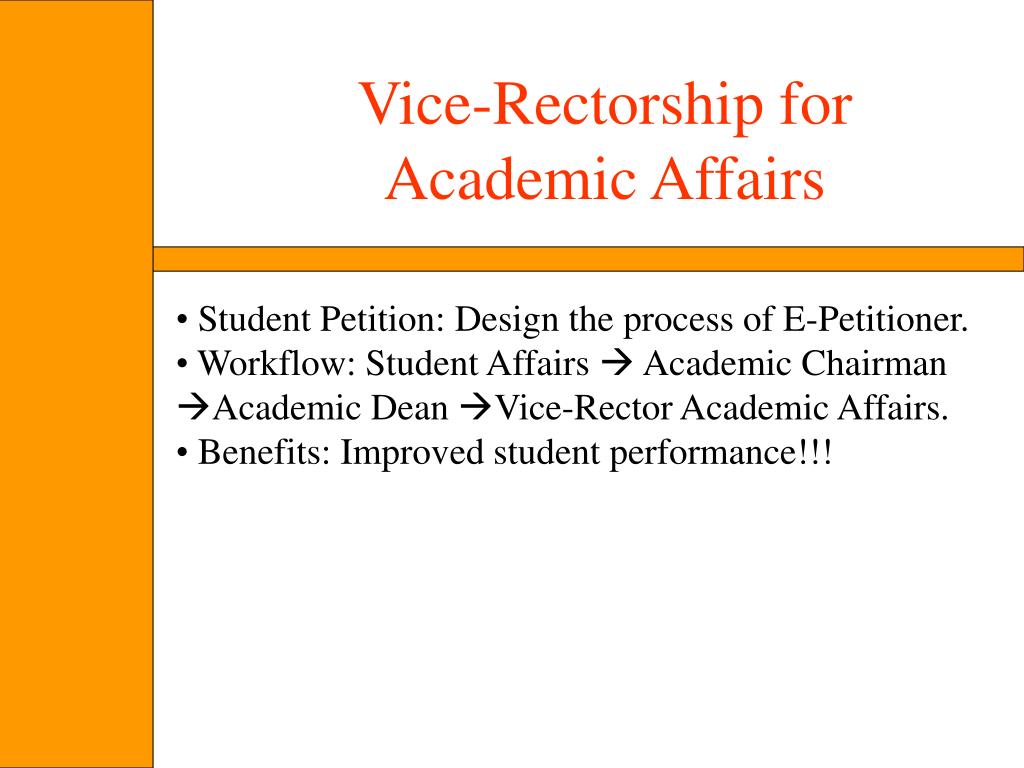 Vice-Rectorship for Academic Affairs

• Student Petition: Design the process of E-Petitioner.
• Workflow: Student Affairs → Academic Chairman →Academic Dean →Vice-Rector Academic Affairs.
• Benefits: Improved student performance!!!